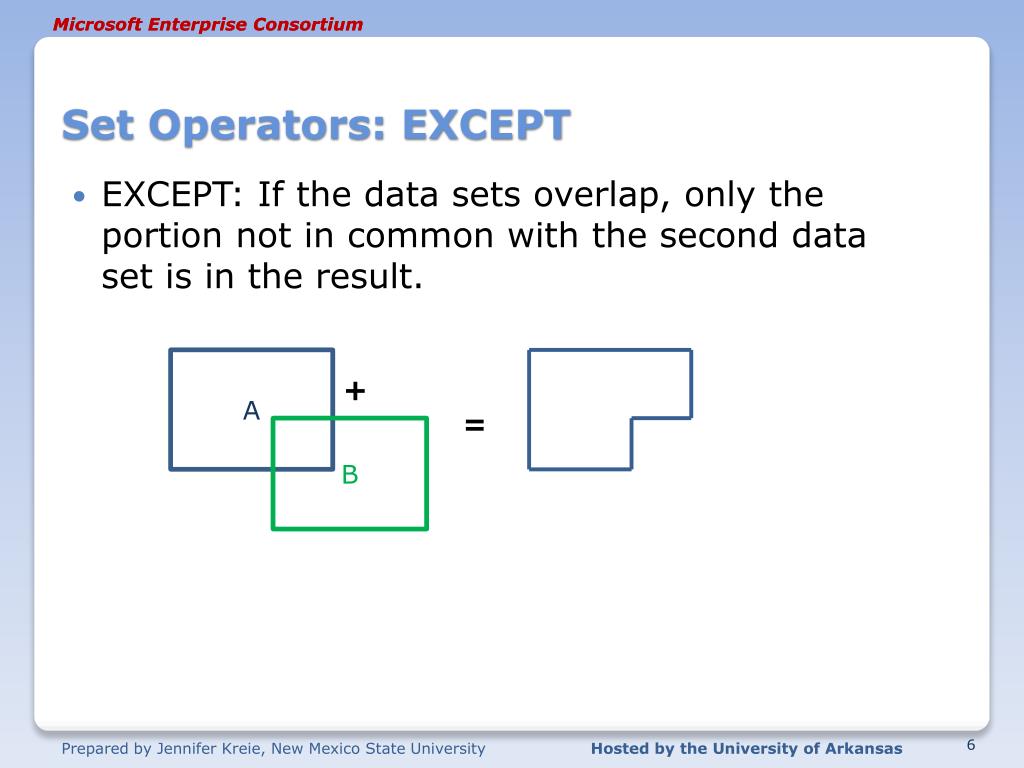 Microsoft Enterprise Consortium

Set Operators: EXCEPT

• EXCEPT: If the data sets overlap, only the portion not in common with the second data set is in the result.

A

+

B

=

Prepared by Jennifer Kreie, New Mexico State University

Hosted by the University of Arkansas

6